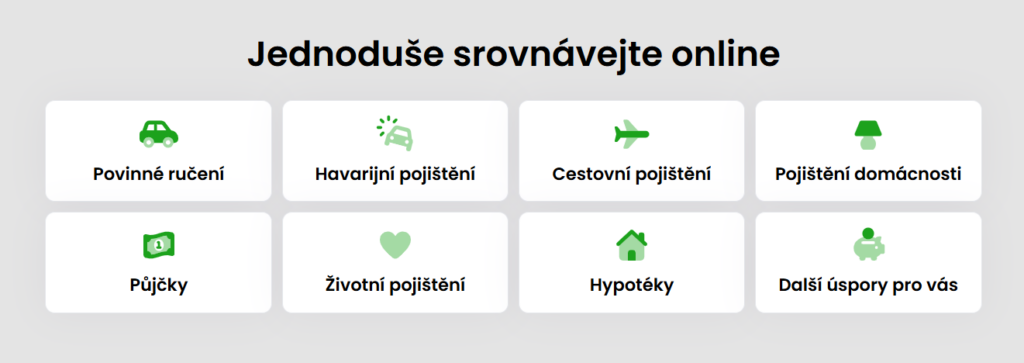 Jednoduše srovnávejte online

Povinné ručení

Havarijní pojištění

Cestovní pojištění

Pojištění domácnosti

Půjčky

Životní pojištění

Hypotéky

Další úspory pro vás